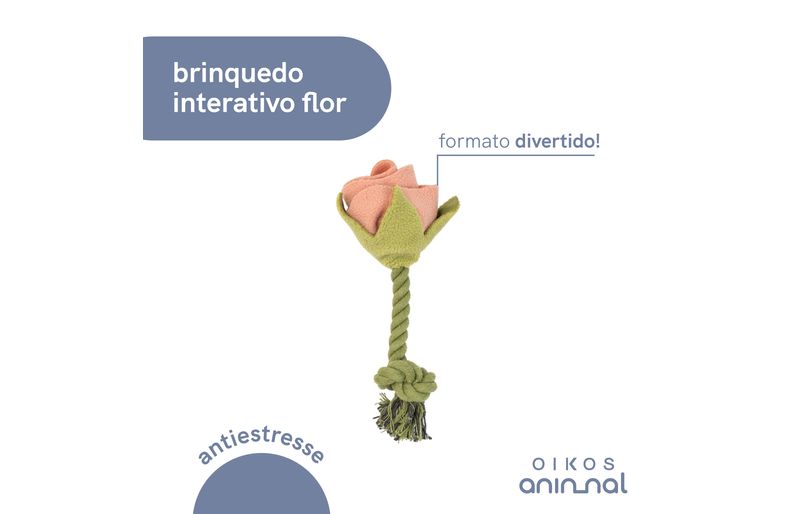 brinquedo interativo flor

formato divertido!

antiestresse

OIKOS
animal